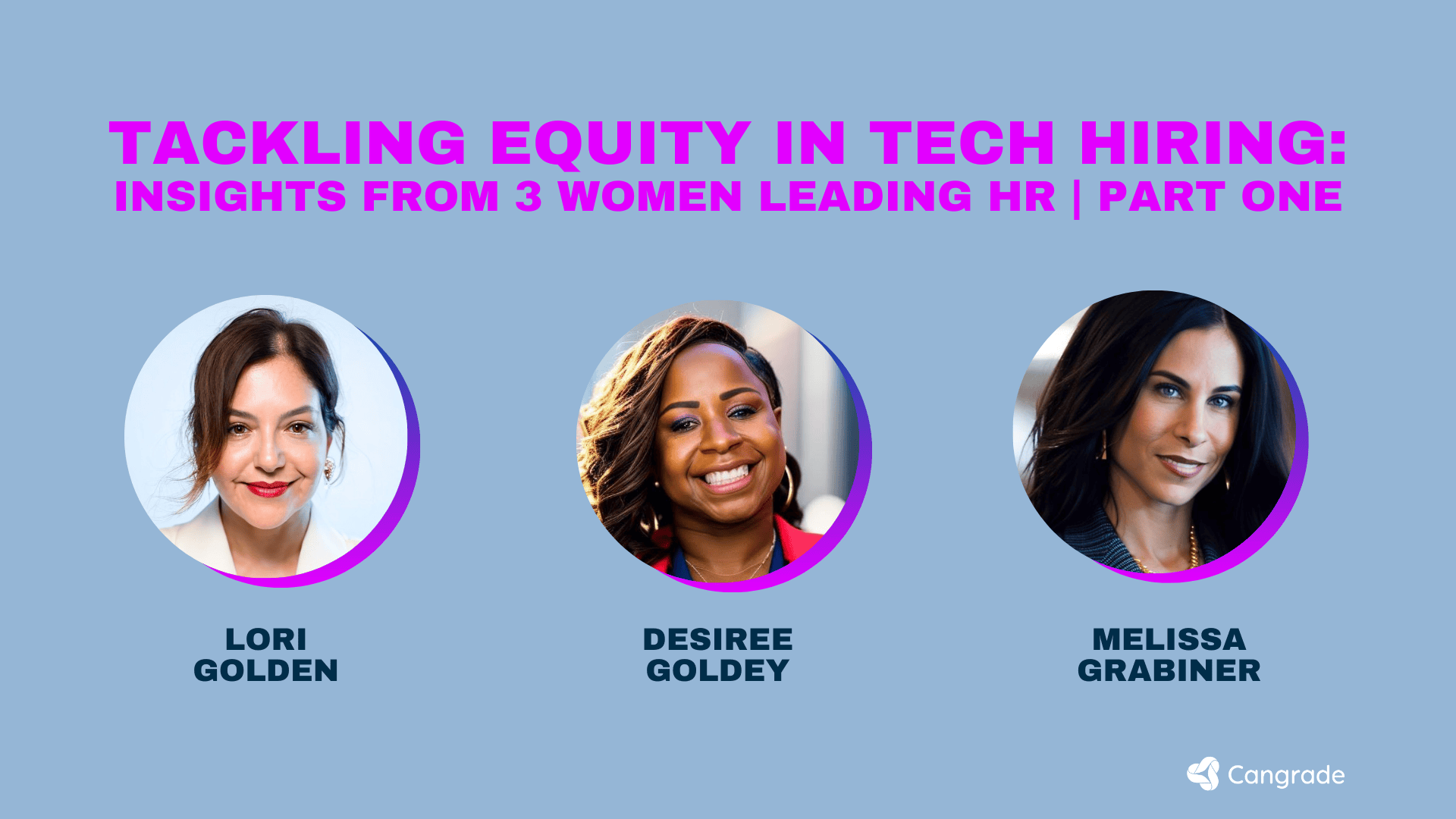 TACKLING EQUITY IN TECH HIRING:
INSIGHTS FROM 3 WOMEN LEADING HR | PART ONE

LORI
GOLDEN

DESIREE
GOLDEY

MELISSA
GRABINER

Cangrade